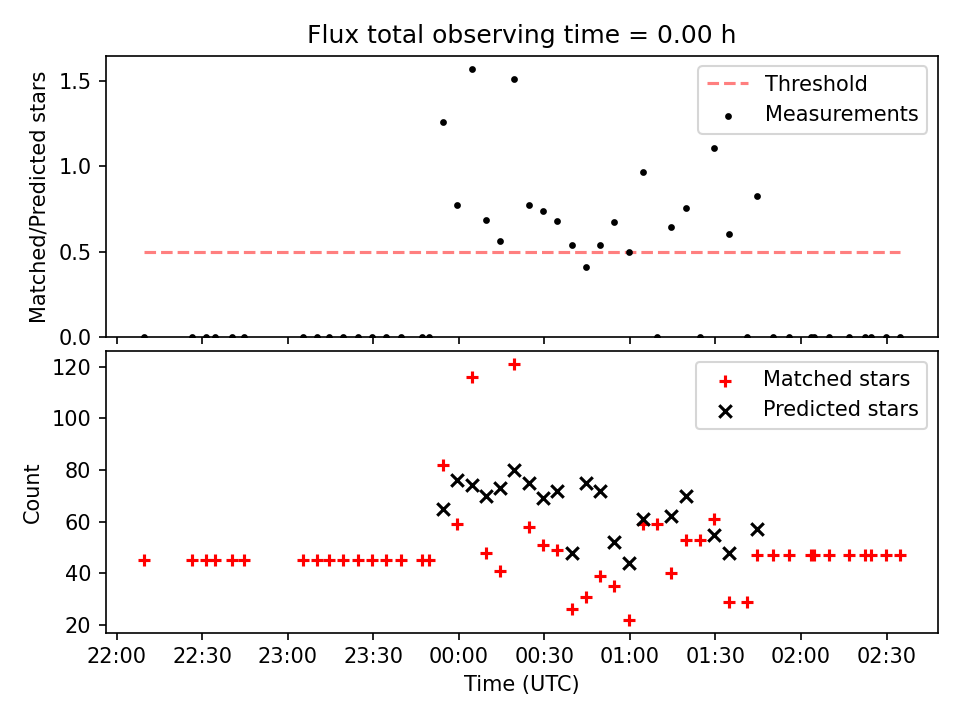 Flux total observing time = 0.00 h

Matched/Predicted stars

1.5
1.0
0.5
0.0

Threshold
Measurements

Count

120
100
80
60
40
20

Matched stars
Predicted stars

22:00 22:30 23:00 23:30 00:00 00:30 01:00 01:30 02:00 02:30

Time (UTC)